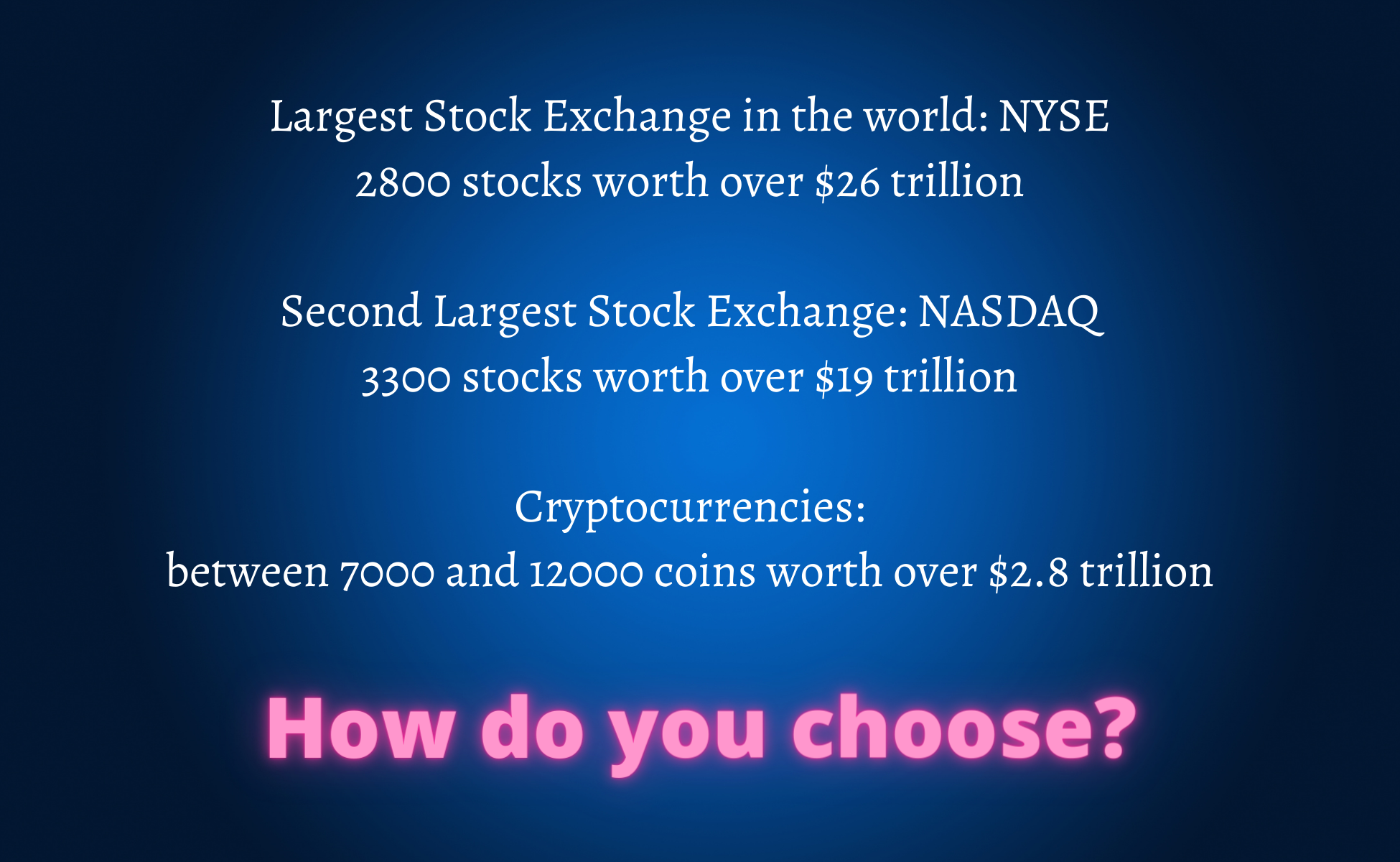 Largest Stock Exchange in the world: NYSE
2800 stocks worth over \$26 trillion

Second Largest Stock Exchange: NASDAQ
3300 stocks worth over \$19 trillion

Cryptocurrencies:
between 7000 and 12000 coins worth over \$2.8 trillion

How do you choose?